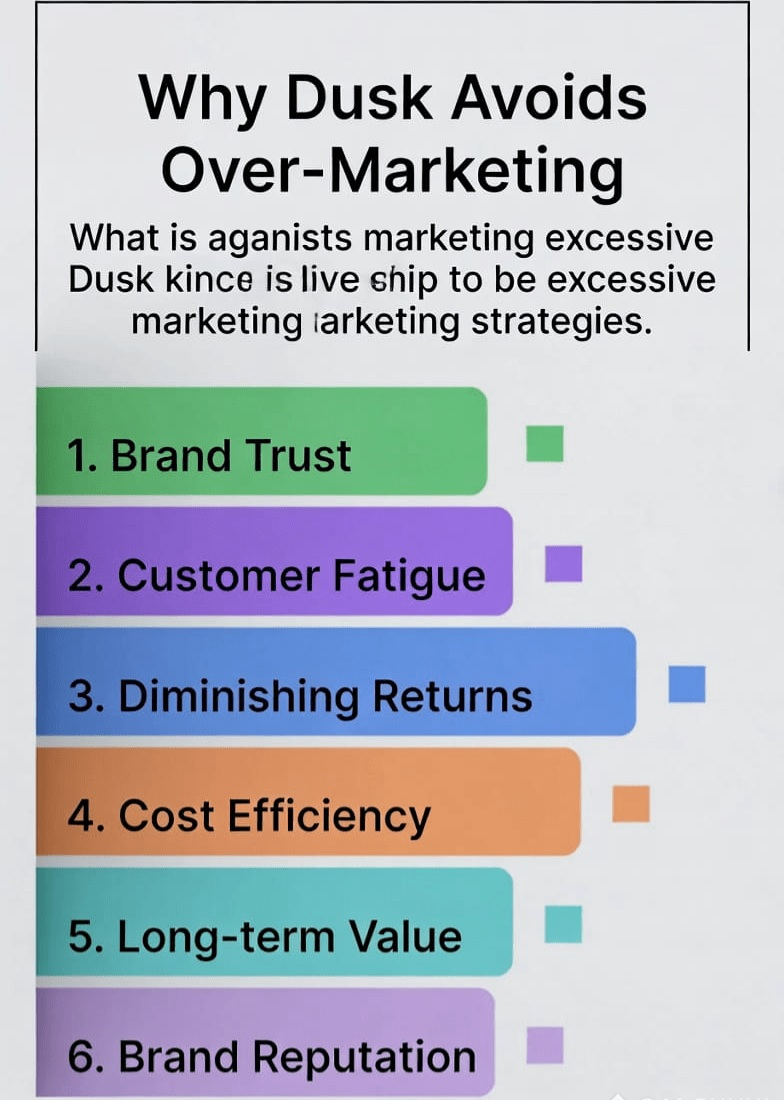 Why Dusk Avoids Over-Marketing

What is aganists marketing excessive Dusk kince is live ship to be excessive marketing ıarketing strategies.

1. Brand Trust

2. Customer Fatigue

3. Diminishing Returns

4. Cost Efficiency

5. Long-term Value

6. Brand Reputation